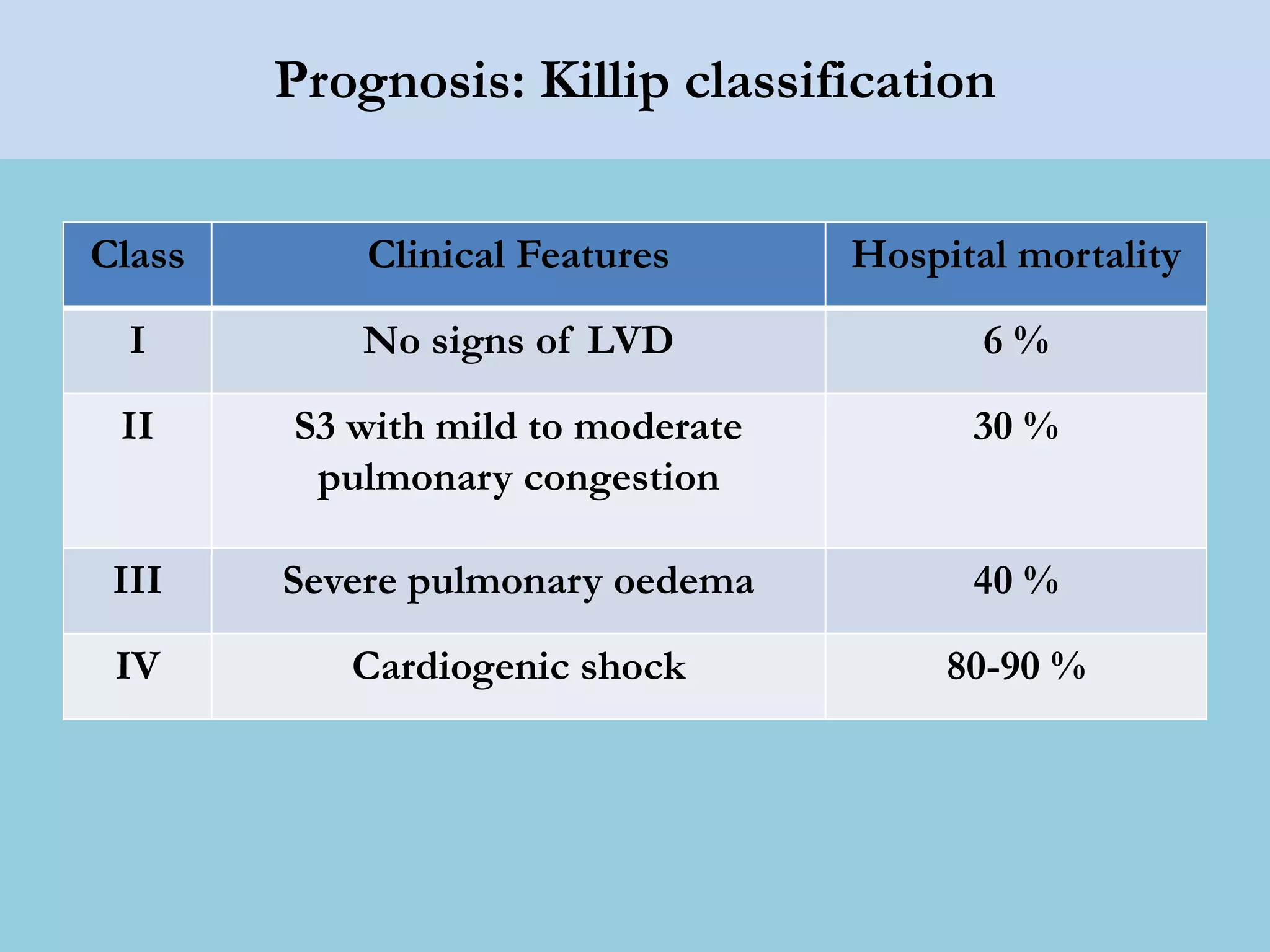 Prognosis: Killip classification

| Class | Clinical Features | Hospital mortality |
|---|---|---|
| I | No signs of LVD | 6 % |
| II | S3 with mild to moderate pulmonary congestion | 30 % |
| III | Severe pulmonary oedema | 40 % |
| IV | Cardiogenic shock | 80-90 % |